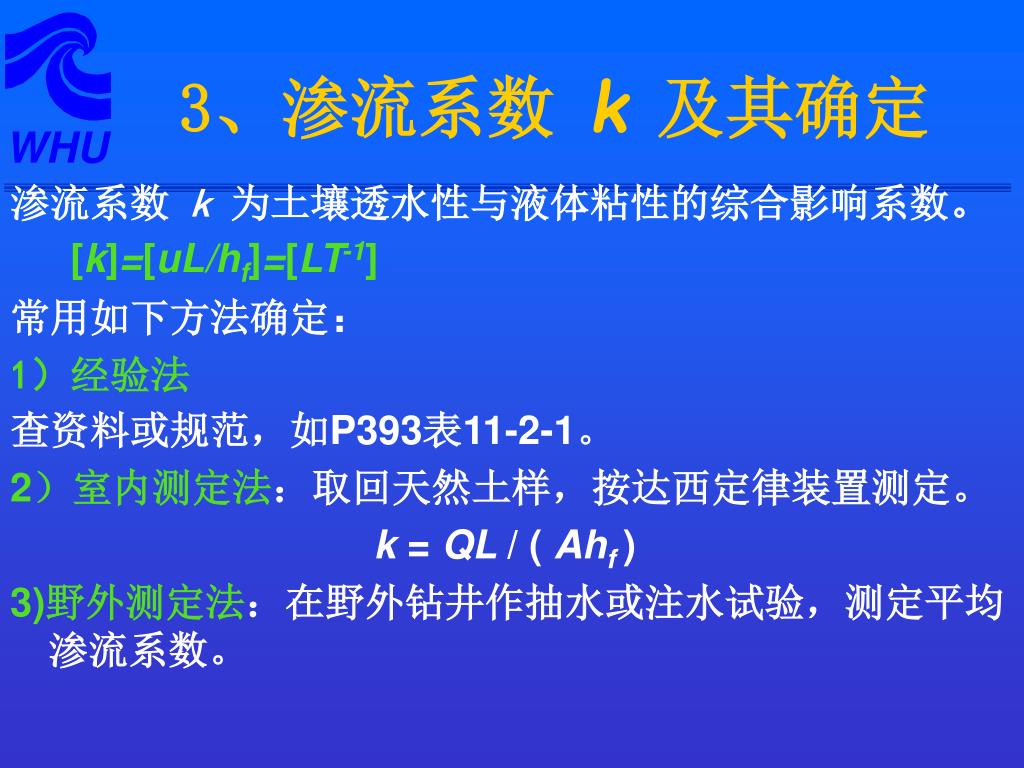 WHU

3、渗流系数 $k$ 及其确定

渗流系数 $k$ 为土壤透水性与液体粘性的综合影响系数。

$[k]=[uL/h_f]=[LT^{-1}]$

常用如下方法确定：

1）经验法

查资料或规范，如P393表11-2-1。

2）室内测定法：取回天然土样，按达西定律装置测定。

$k = QL / ( Ah_f )$

3)野外测定法：在野外钻井作抽水或注水试验，测定平均渗流系数。